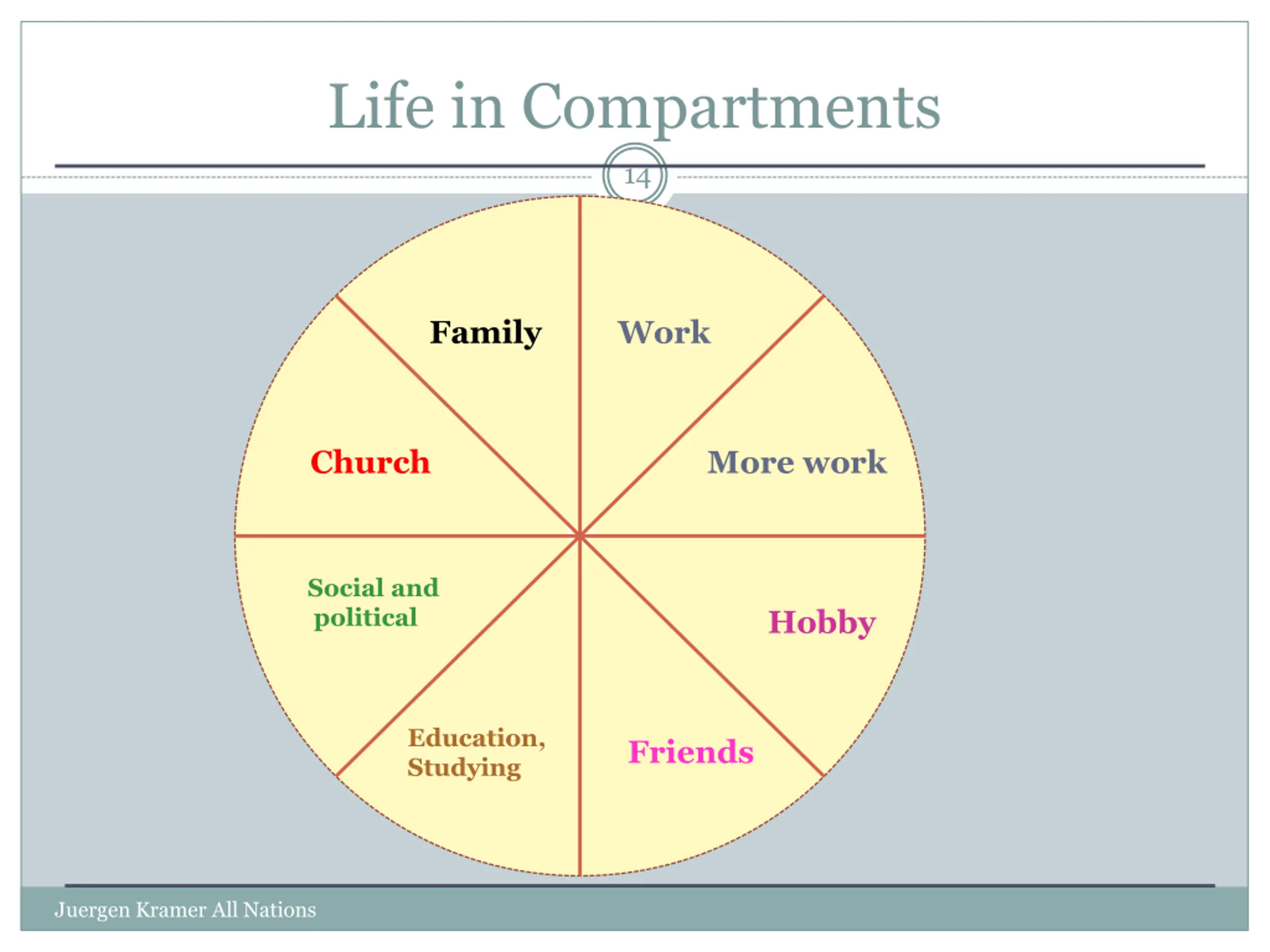 Life in Compartments

14

Family

Work

Church

More work

Social and political

Hobby

Education, Studying

Friends

Juergen Kramer All Nations